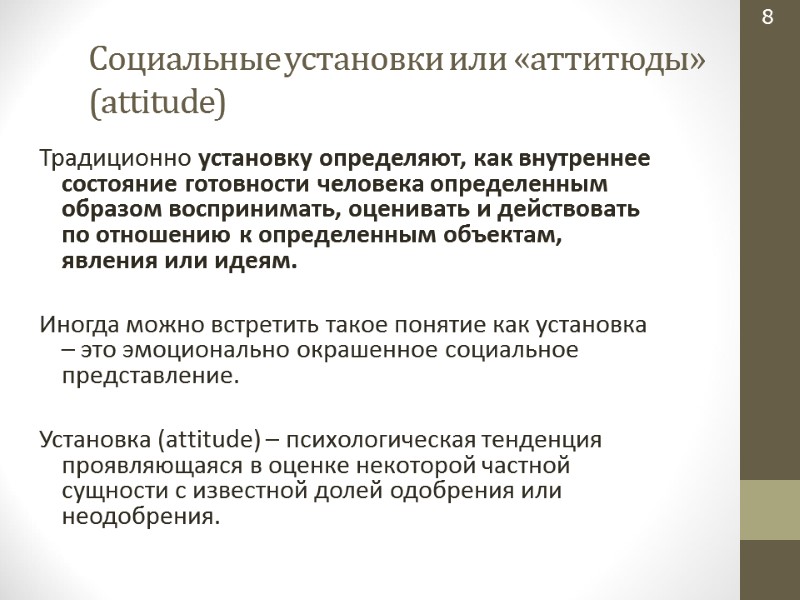 8

Социальные установки или «аттитюды» (attitude)

Традиционно установку определяют, как внутреннее состояние готовности человека определенным образом воспринимать, оценивать и действовать по отношению к определенным объектам, явления или идеям.

Иногда можно встретить такое понятие как установка – это эмоционально окрашенное социальное представление.

Установка (attitude) – психологическая тенденция проявляющаяся в оценке некоторой частной сущности с известной долей одобрения или неодобрения.